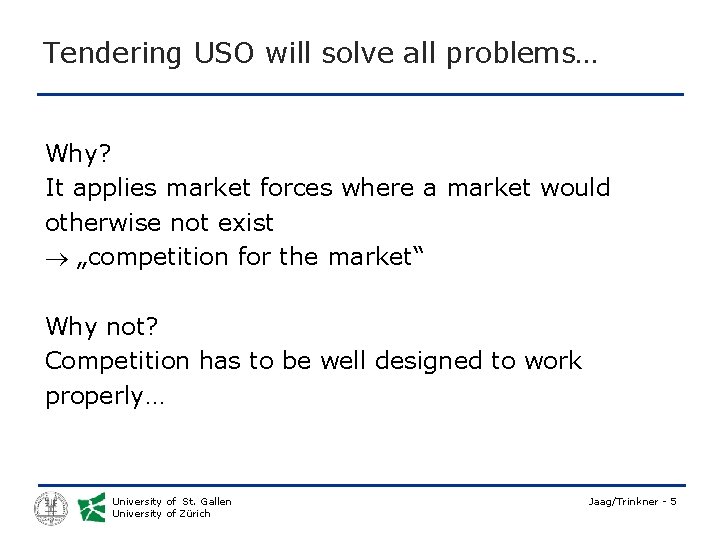 Tendering USO will solve all problems…

Why?
It applies market forces where a market would otherwise not exist
→ „competition for the market“

Why not?
Competition has to be well designed to work properly…

University of St. Gallen
University of Zürich

Jaag/Trinkner - 5